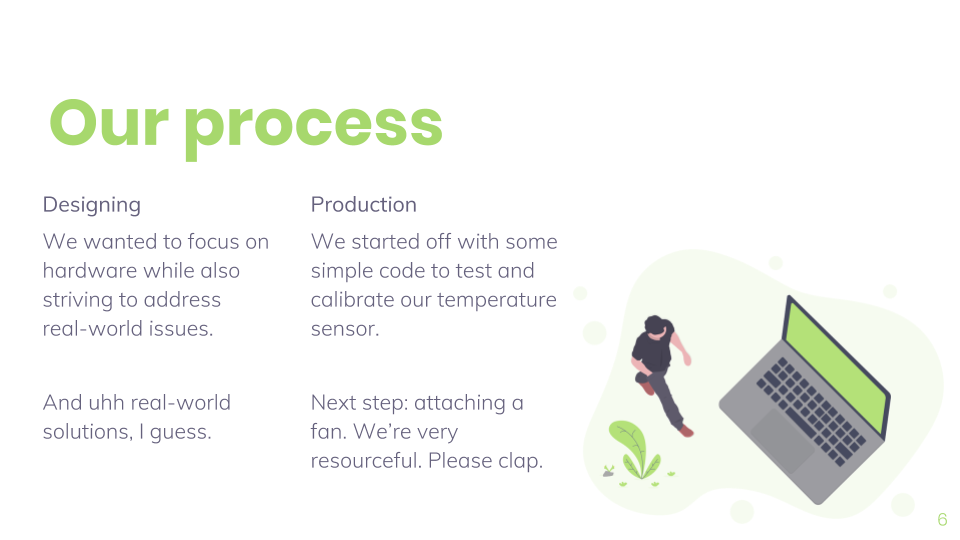 Our process

Designing

We wanted to focus on hardware while also striving to address real-world issues.

And uhh real-world solutions, I guess.

Production

We started off with some simple code to test and calibrate our temperature sensor.

Next step: attaching a fan. We're very resourceful. Please clap.

6